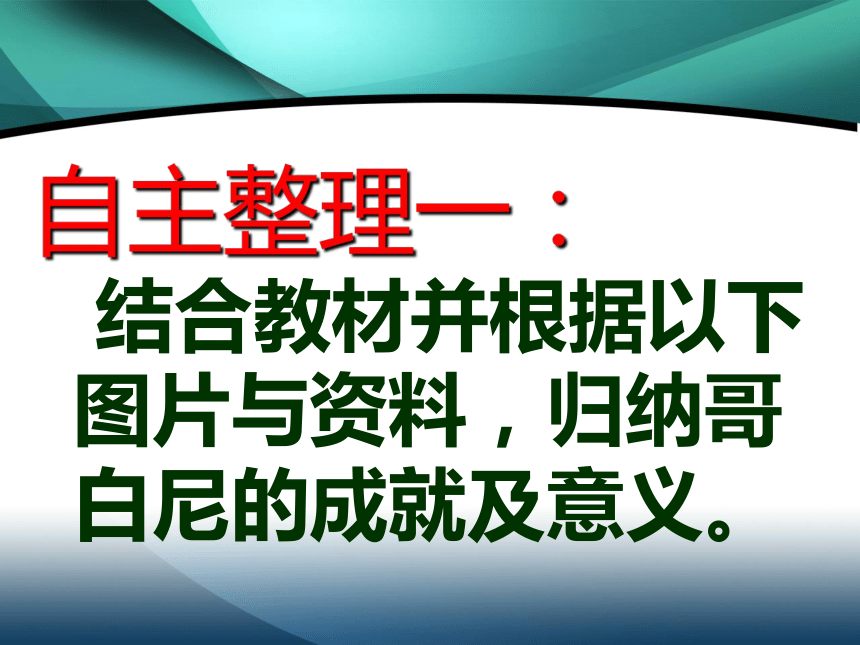 自主整理一：

结合教材并根据以下图片与资料，归纳哥白尼的成就及意义。